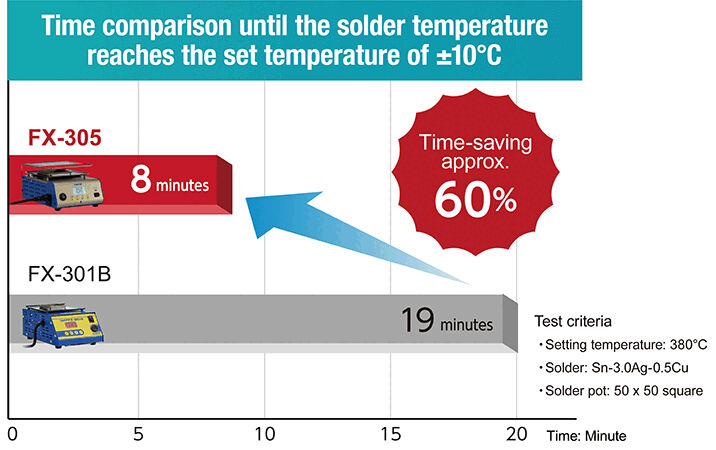 Time comparison until the solder temperature reaches the set temperature of ±10°C

FX-305

8 minutes

Time-saving approx. 60%

FX-301B

19 minutes

Test criteria
・Setting temperature: 380°C
・Solder: Sn-3.0Ag-0.5Cu
・Solder pot: 50 x 50 square

0 5 10 15 20 Time: Minute